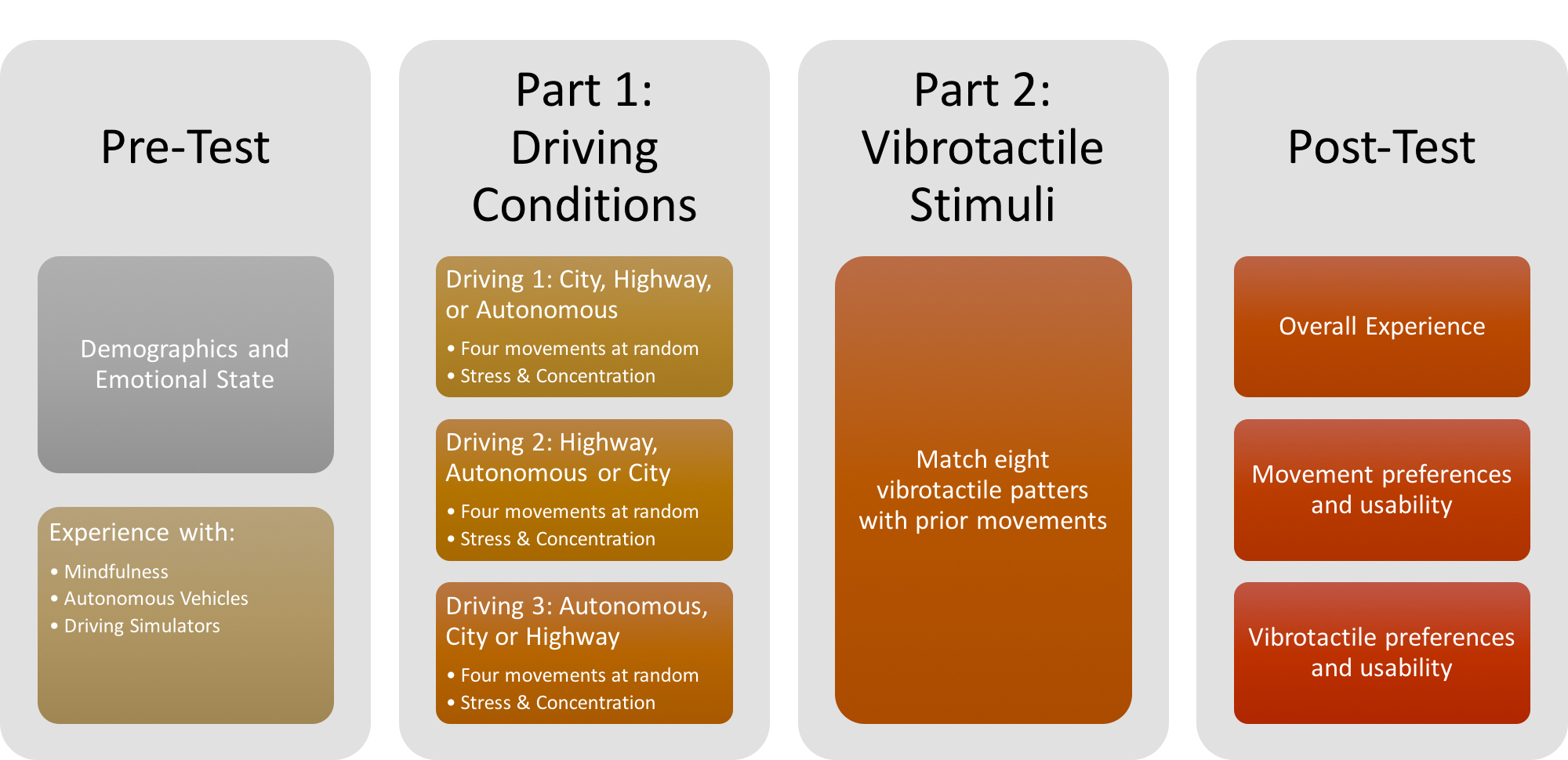 Pre-Test

Demographics and Emotional State

Experience with:
• Mindfulness
• Autonomous Vehicles
• Driving Simulators

Part 1: Driving Conditions

Driving 1: City, Highway, or Autonomous
• Four movements at random
• Stress & Concentration

Driving 2: Highway, Autonomous or City
• Four movements at random
• Stress & Concentration

Driving 3: Autonomous, City or Highway
• Four movements at random
• Stress & Concentration

Part 2: Vibrotactile Stimuli

Match eight vibrotactile patters with prior movements

Post-Test

Overall Experience

Movement preferences and usability

Vibrotactile preferences and usability